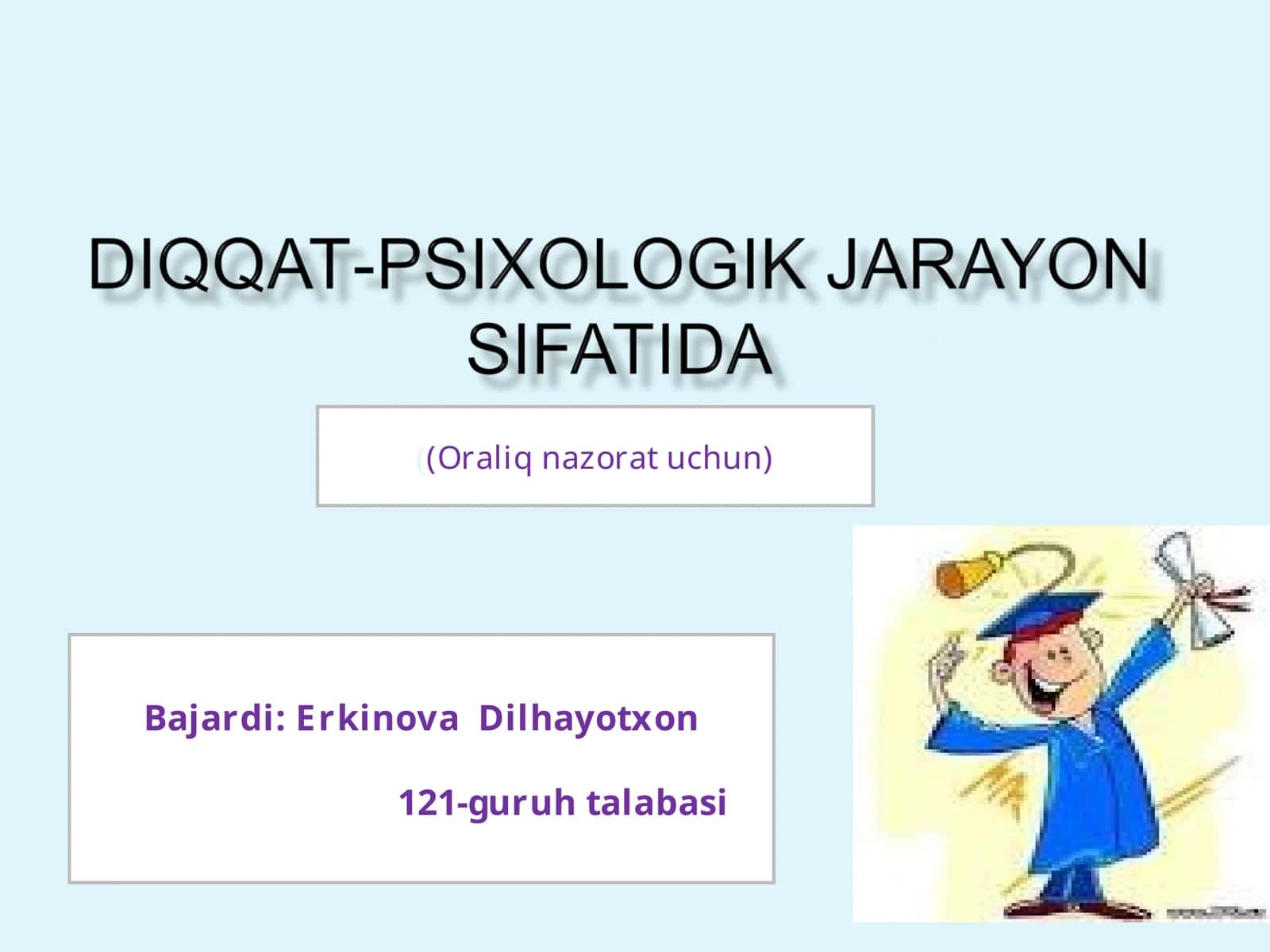 DIQQAT-PSIXOLOGIK JARAYON SIFATIDA

((Oraliq nazorat uchun)

Bajardi: Erkinova Dilhayotxon

121-guruh talabasi